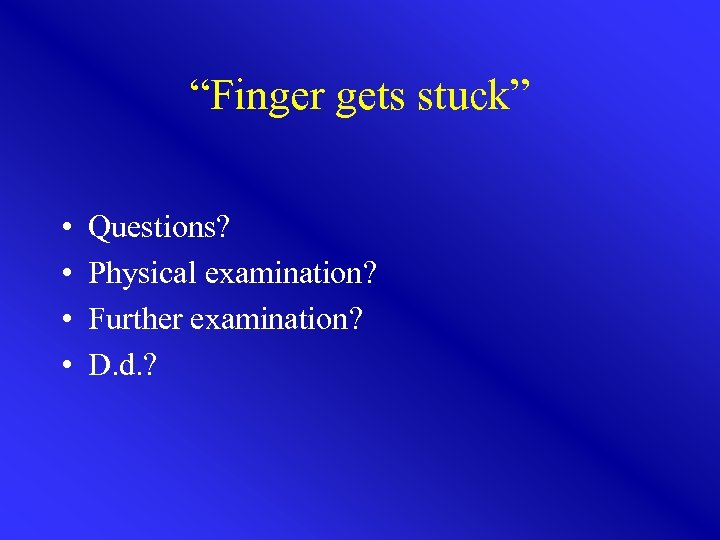 “Finger gets stuck”

• Questions?
• Physical examination?
• Further examination?
• D.d.?